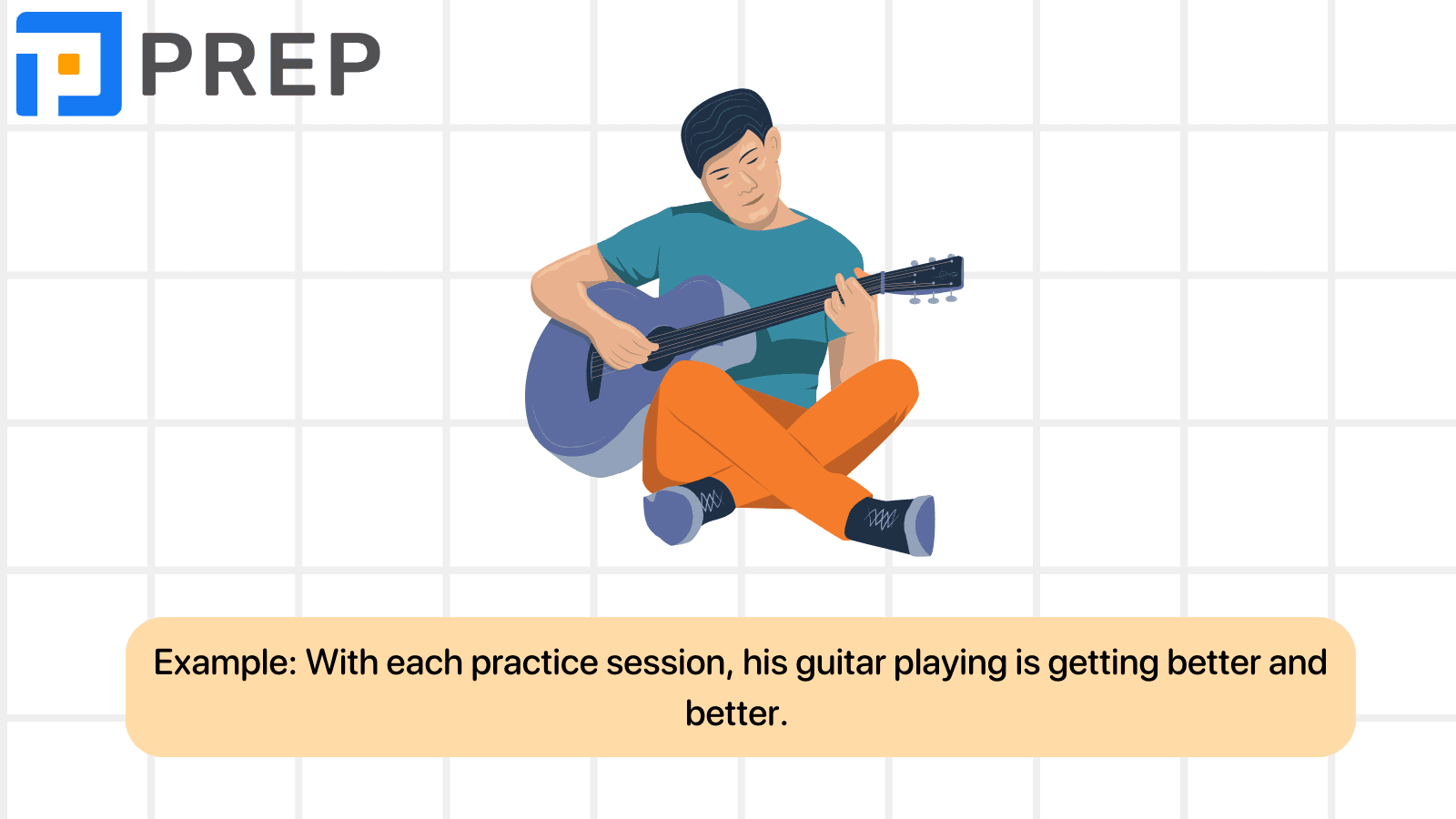 PREP

Example: With each practice session, his guitar playing is getting better and better.